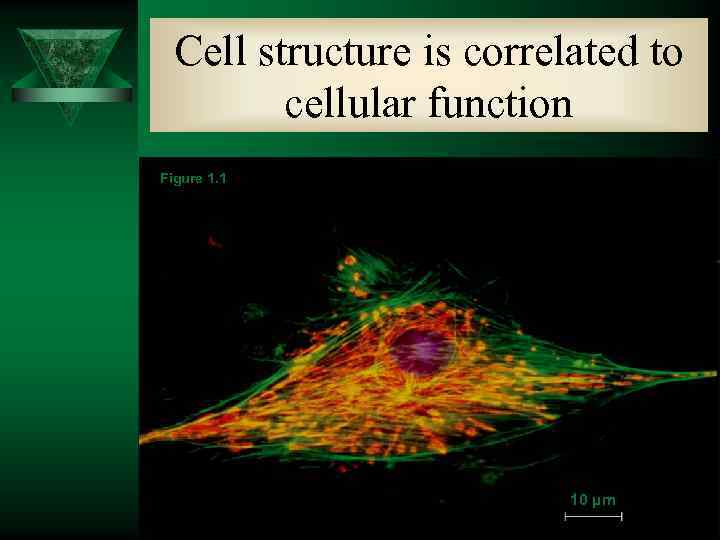 Cell structure is correlated to cellular function

Figure 1.1

10 µm